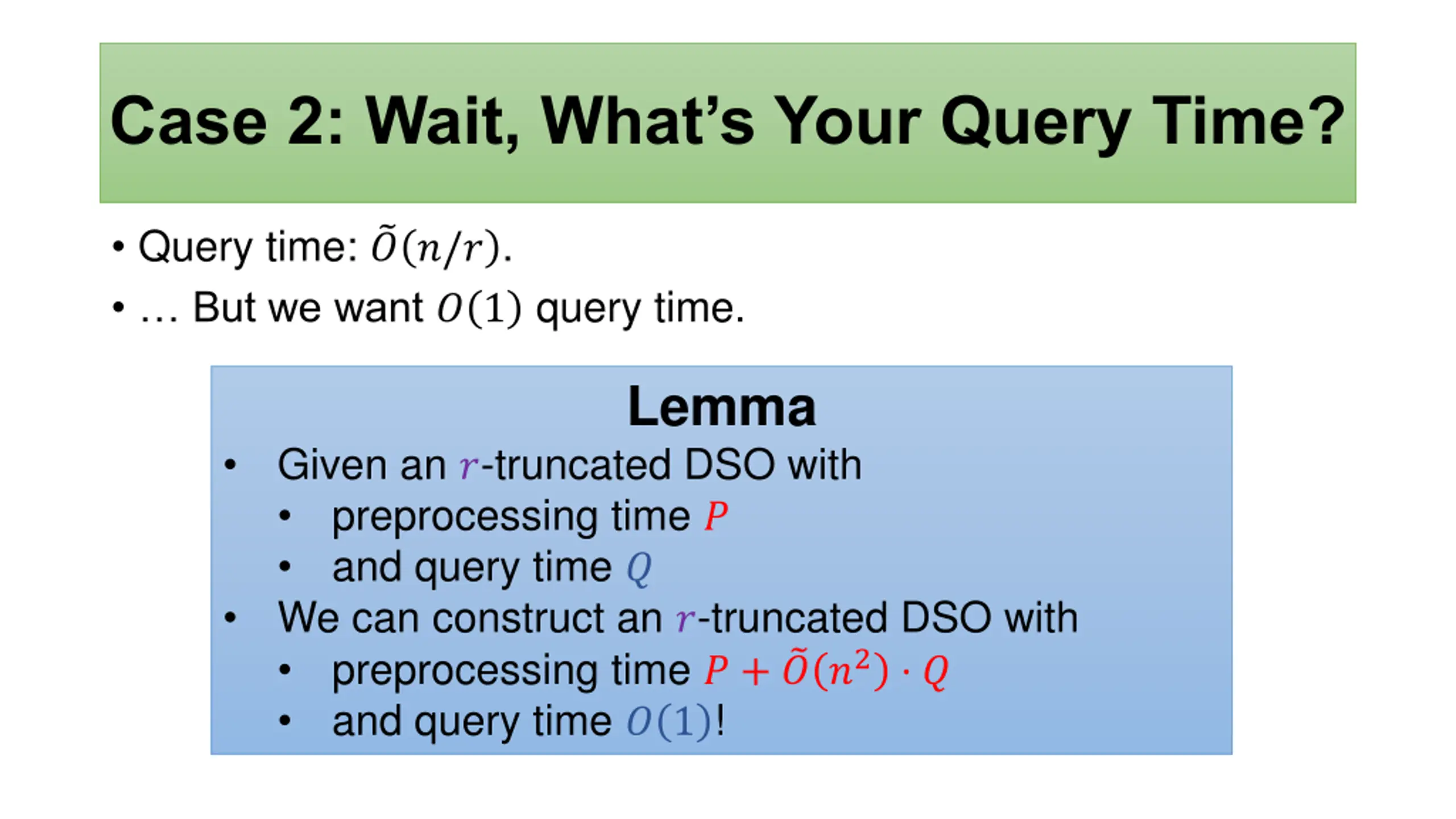 Case 2: Wait, What's Your Query Time?

• Query time: $\tilde{O}(n/r)$.

• … But we want $O(1)$ query time.

Lemma

• Given an $r$-truncated DSO with
  • preprocessing time $P$
  • and query time $Q$
• We can construct an $r$-truncated DSO with
  • preprocessing time $P + \tilde{O}(n^2) \cdot Q$
  • and query time $O(1)$!